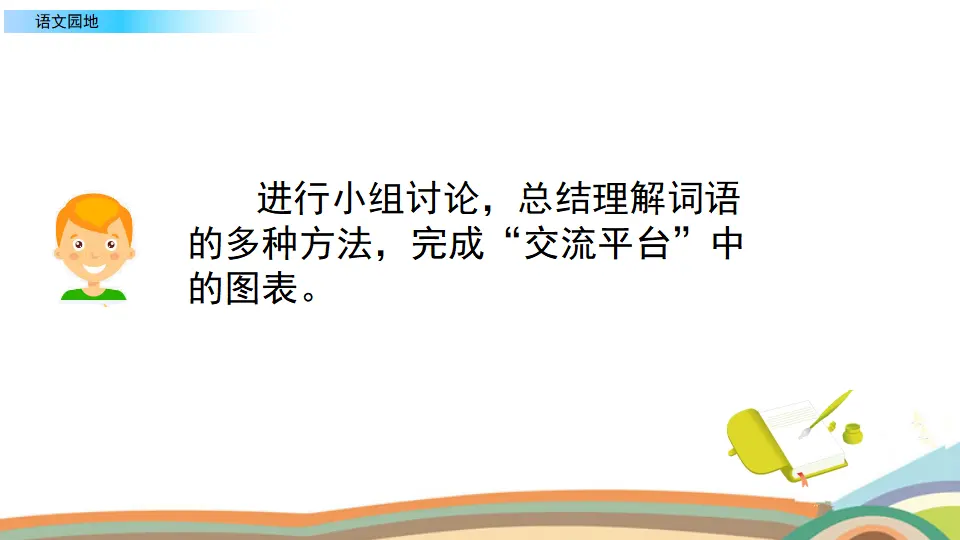 语文园地

进行小组讨论，总结理解词语的多种方法，完成“交流平台”中的图表。